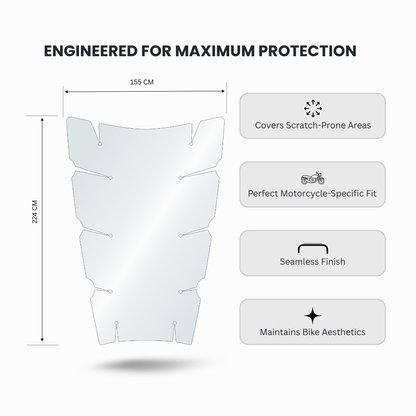 ENGINEERED FOR MAXIMUM PROTECTION

155 CM

224 CM

Covers Scratch-Prone Areas

Perfect Motorcycle-Specific Fit

Seamless Finish

Maintains Bike Aesthetics